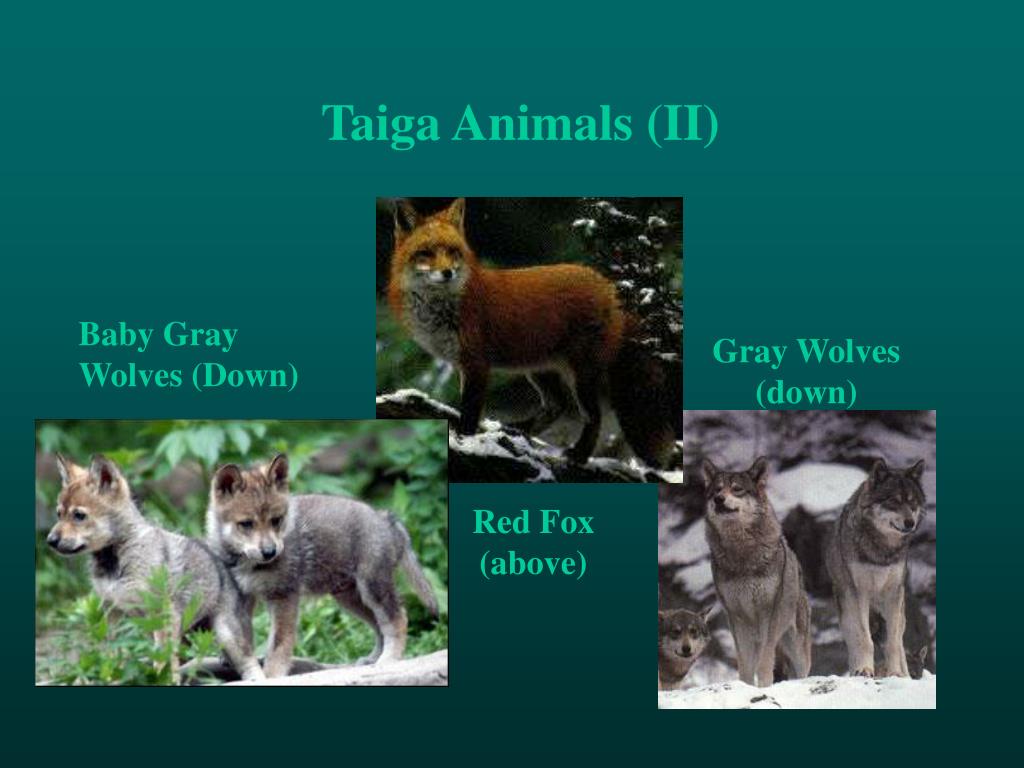 Taiga Animals (II)

Baby Gray Wolves (Down)

Gray Wolves (down)

Red Fox (above)